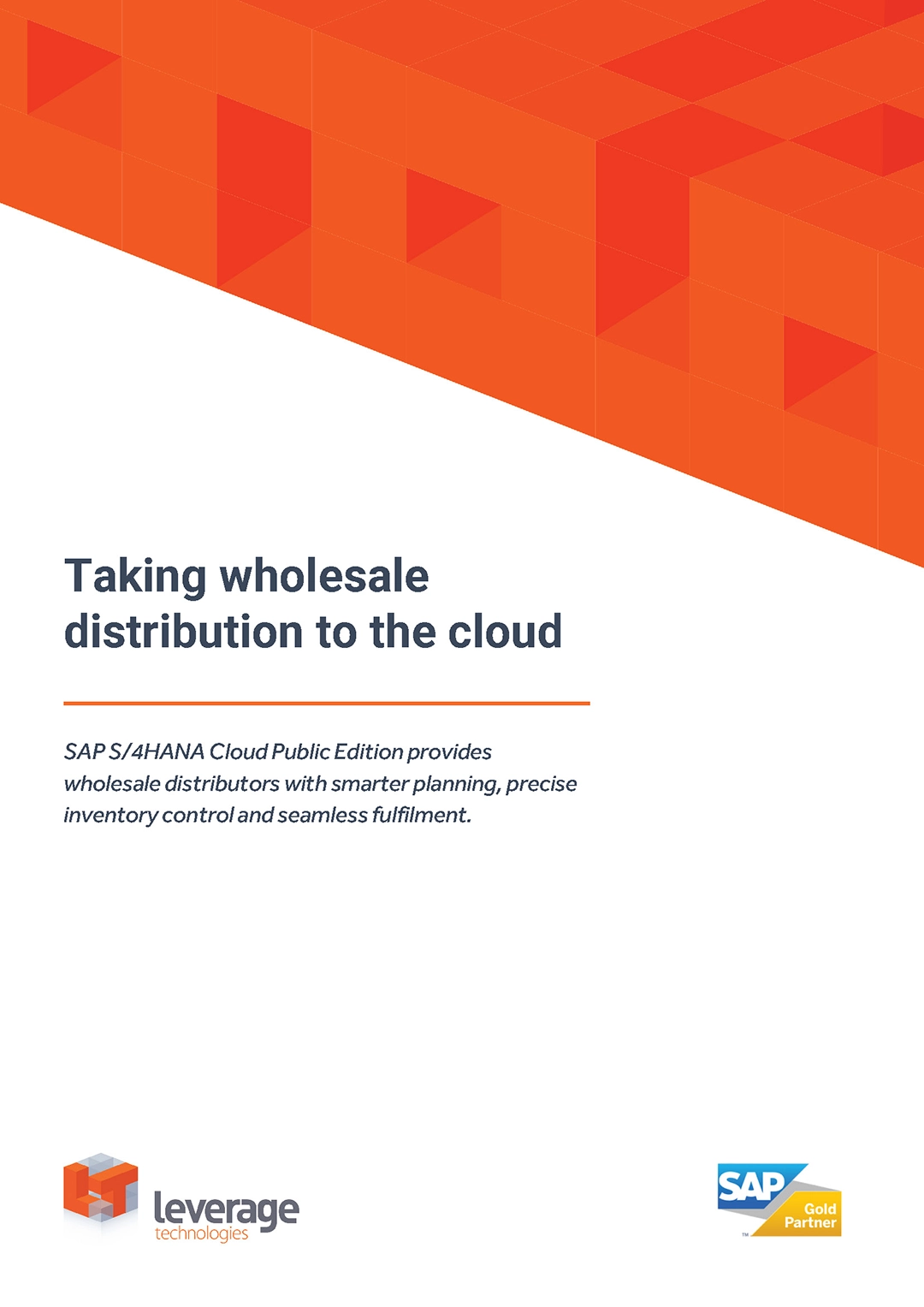 Taking wholesale distribution to the cloud

SAP S/4HANA Cloud Public Edition provides wholesale distributors with smarter planning, precise inventory control and seamless fulfilment.

leverage
technologies

SAP
Gold Partner